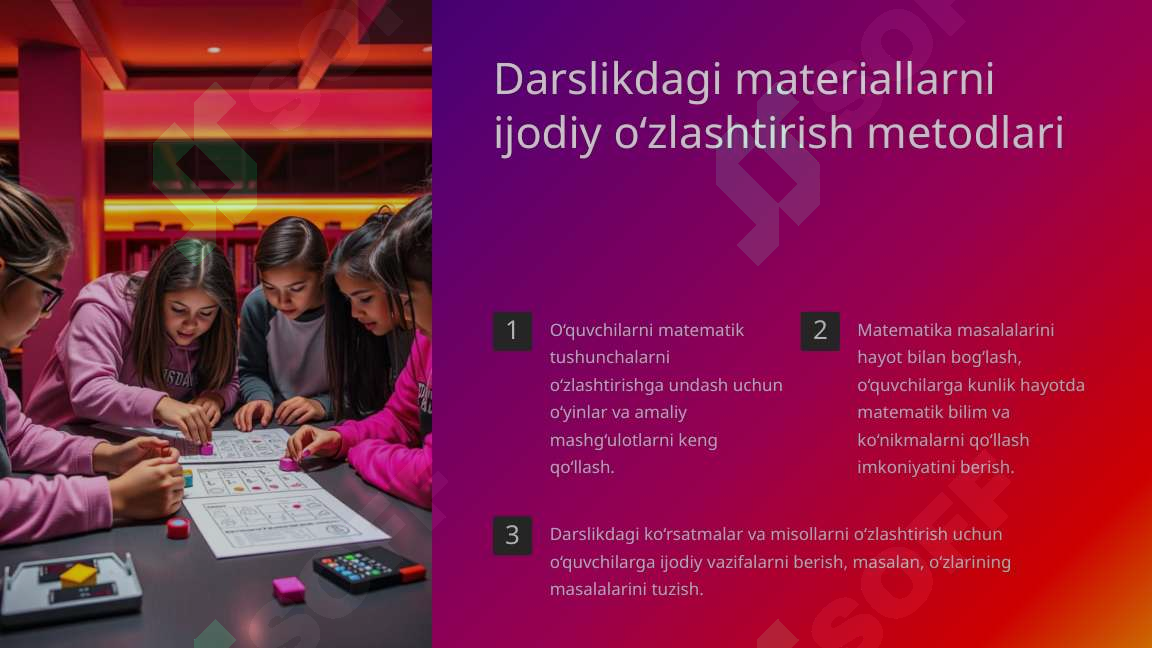 Darslikdagi materiallarni ijodiy oʻzlashtirish metodlari

1
Oʻquvchilarni matematik tushunchalarni oʻzlashtirishga undash uchun oʻyinlar va amaliy mashgʻulotlarni keng qoʻllash.

2
Matematika masalalarini hayot bilan bogʻlash, oʻquvchilarga kunlik hayotda matematik bilim va koʻnikmalarni qoʻllash imkoniyatini berish.

3
Darslikdagi koʻrsatmalar va misollarni oʻzlashtirish uchun oʻquvchilarga ijodiy vazifalarni berish, masalan, oʻzlarining masalalarini tuzish.